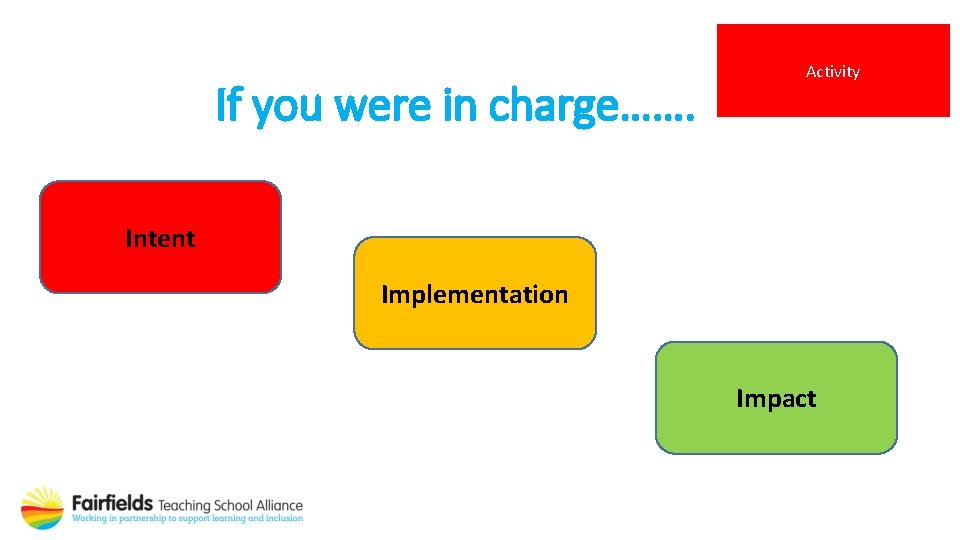 Activity

If you were in charge…….

Intent

Implementation

Impact

Fairfields Teaching School Alliance
Working in partnership to support learning and inclusion